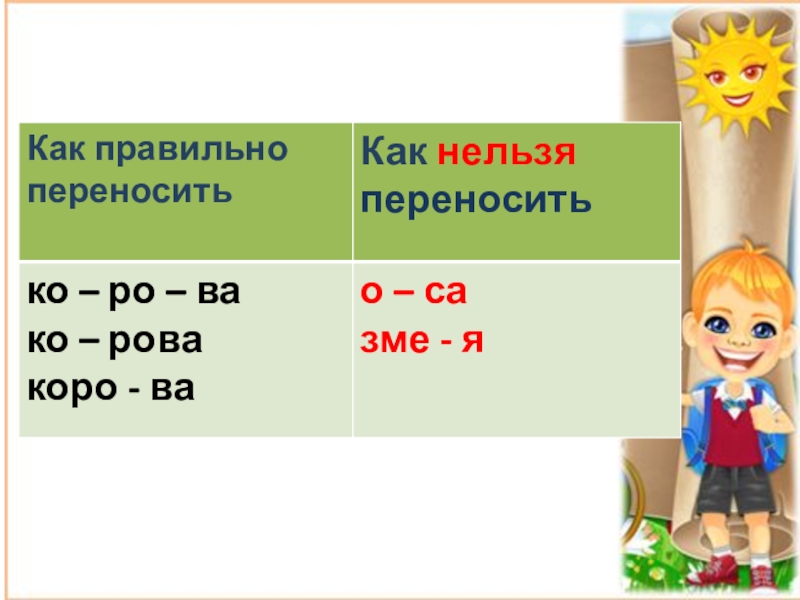 | Как правильно переносить | Как нельзя переносить |
|---|---|
| ко – ро – ва<br>ко – рова<br>коро - ва | о – са<br>зме - я |